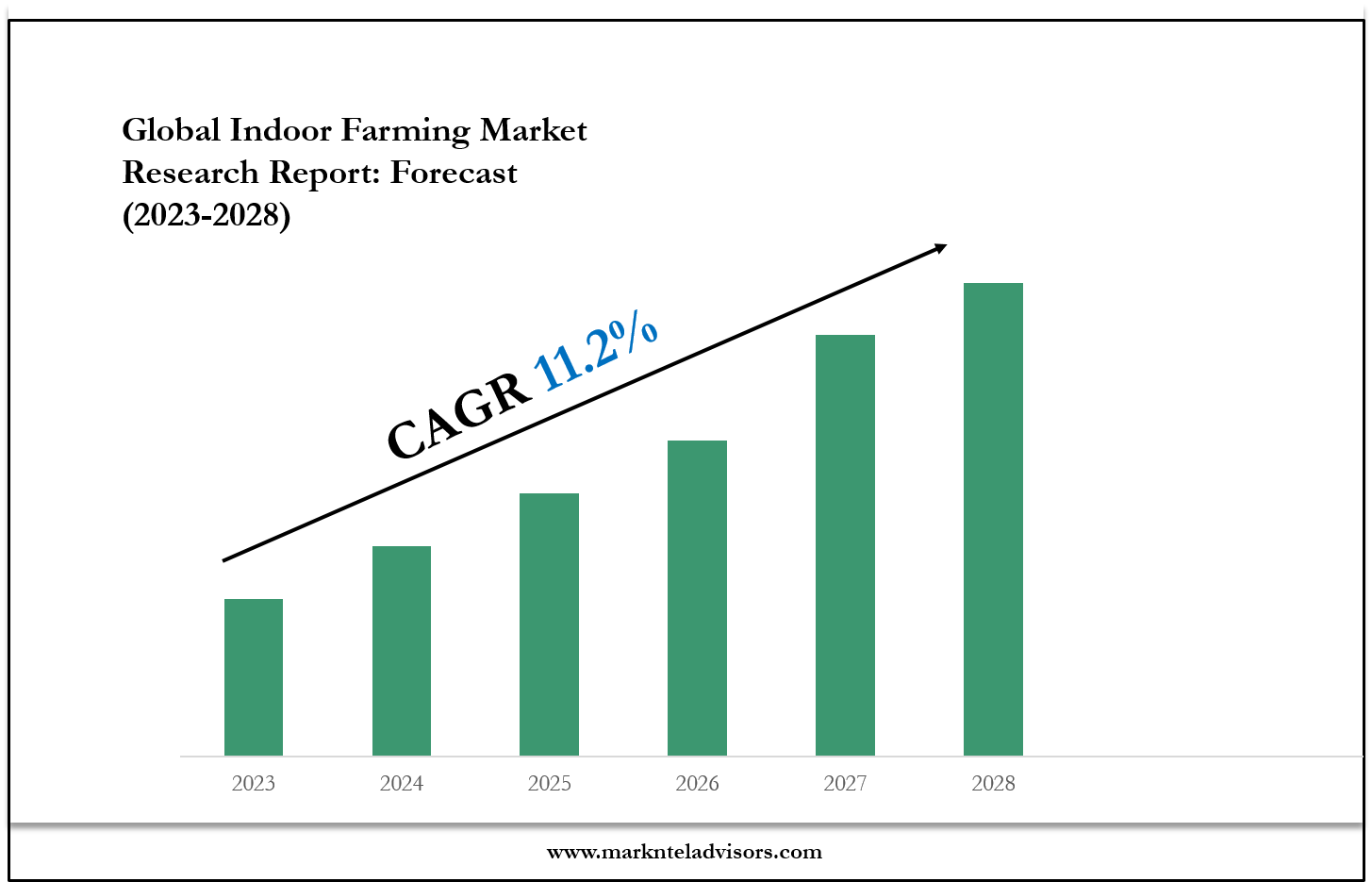 Global Indoor Farming Market Research Report: Forecast (2023-2028)

CAGR 11.2%

2023
2024
2025
2026
2027
2028

www.marknteladvisors.com